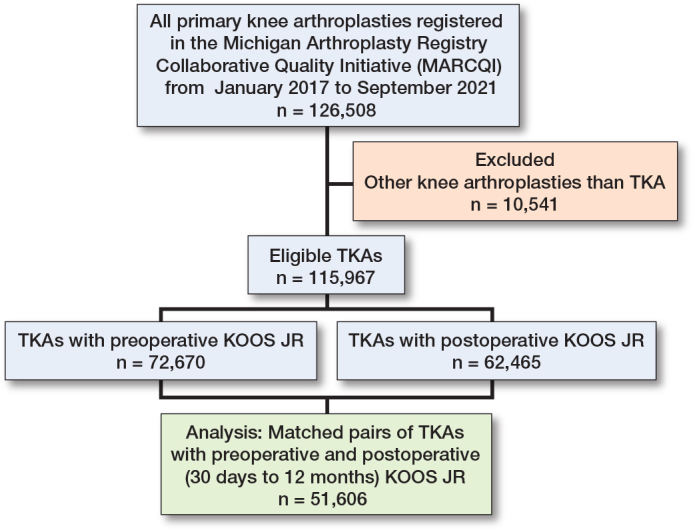 All primary knee arthroplasties registered in the Michigan Arthroplasty Registry Collaborative Quality Initiative (MARCQI) from January 2017 to September 2021
n = 126,508

Excluded
Other knee arthroplasties than TKA
n = 10,541

Eligible TKAs
n = 115,967

TKAs with preoperative KOOS JR
n = 72,670

TKAs with postoperative KOOS JR
n = 62,465

Analysis: Matched pairs of TKAs with preoperative and postoperative (30 days to 12 months) KOOS JR
n = 51,606